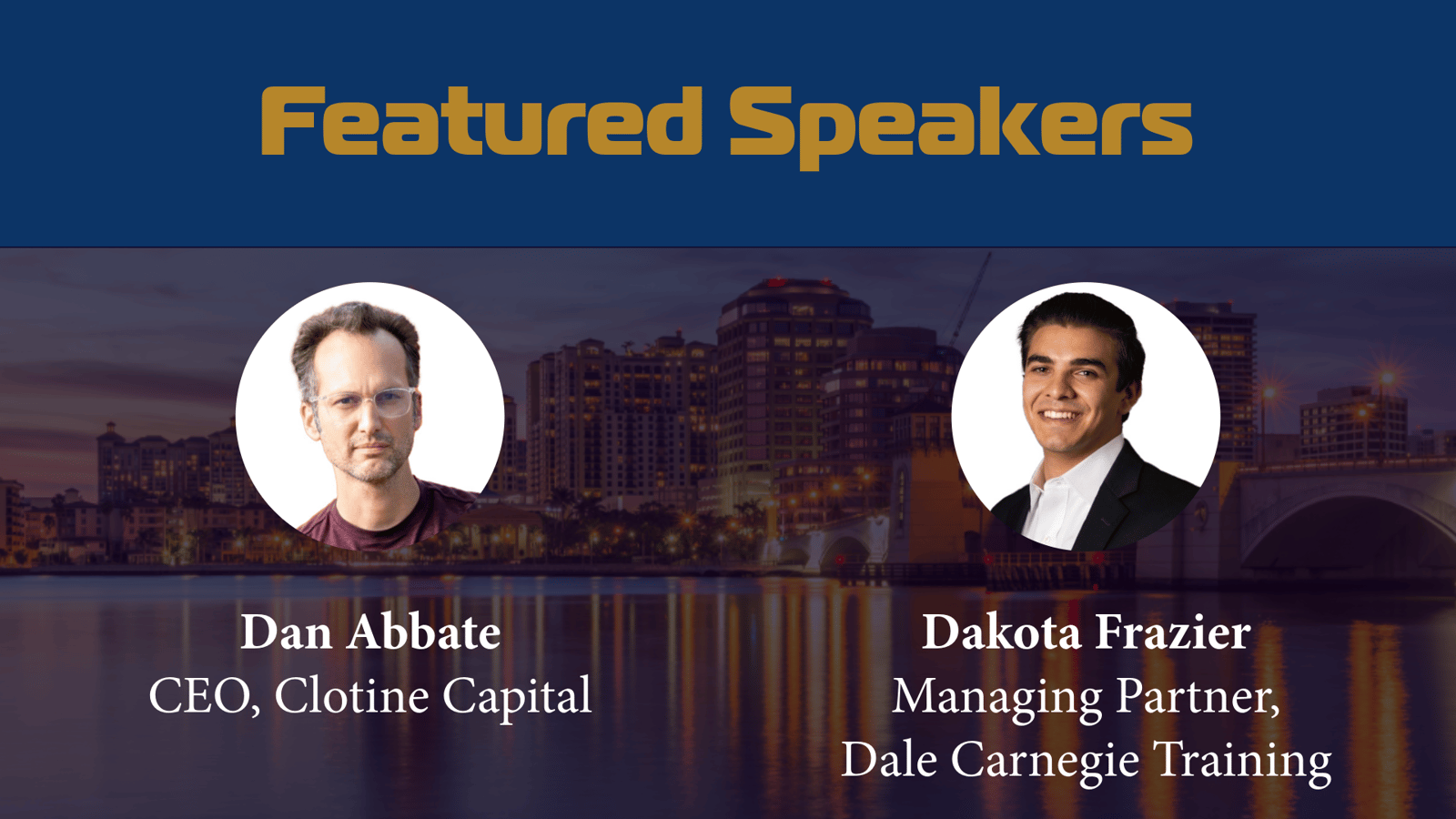 Featured Speakers

Dan Abbate
CEO, Clotine Capital

Dakota Frazier
Managing Partner,
Dale Carnegie Training